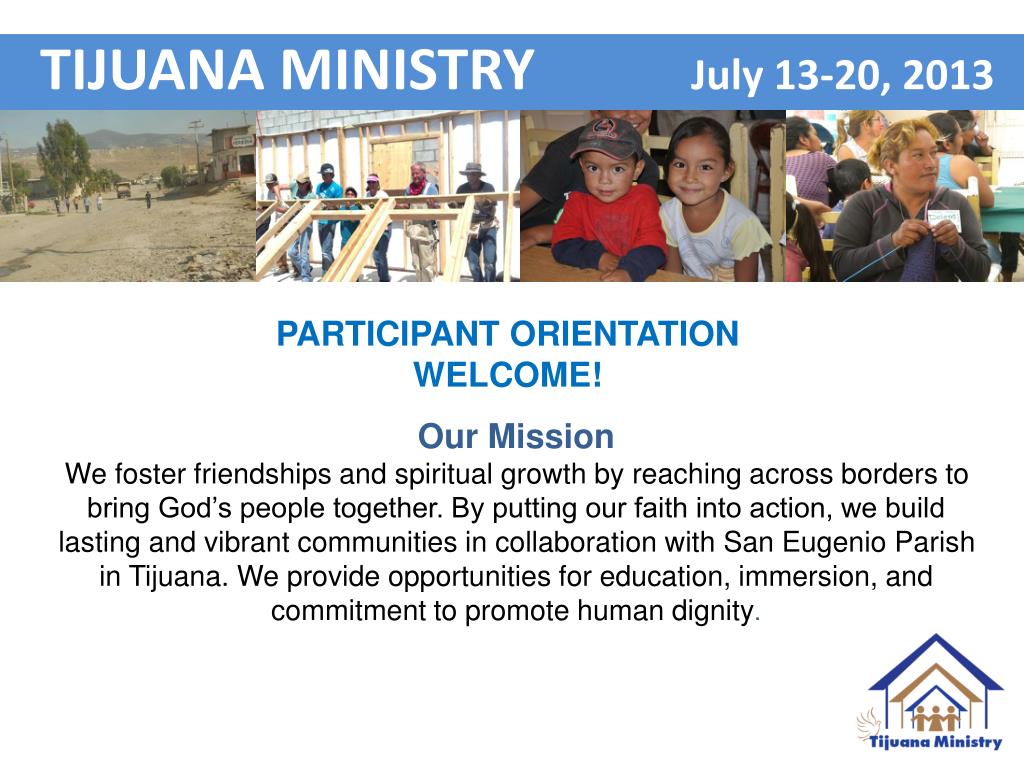 TIJUANA MINISTRY July 13-20, 2013

PARTICIPANT ORIENTATION
WELCOME!

Our Mission
We foster friendships and spiritual growth by reaching across borders to bring God's people together. By putting our faith into action, we build lasting and vibrant communities in collaboration with San Eugenio Parish in Tijuana. We provide opportunities for education, immersion, and commitment to promote human dignity.

Tijuana Ministry